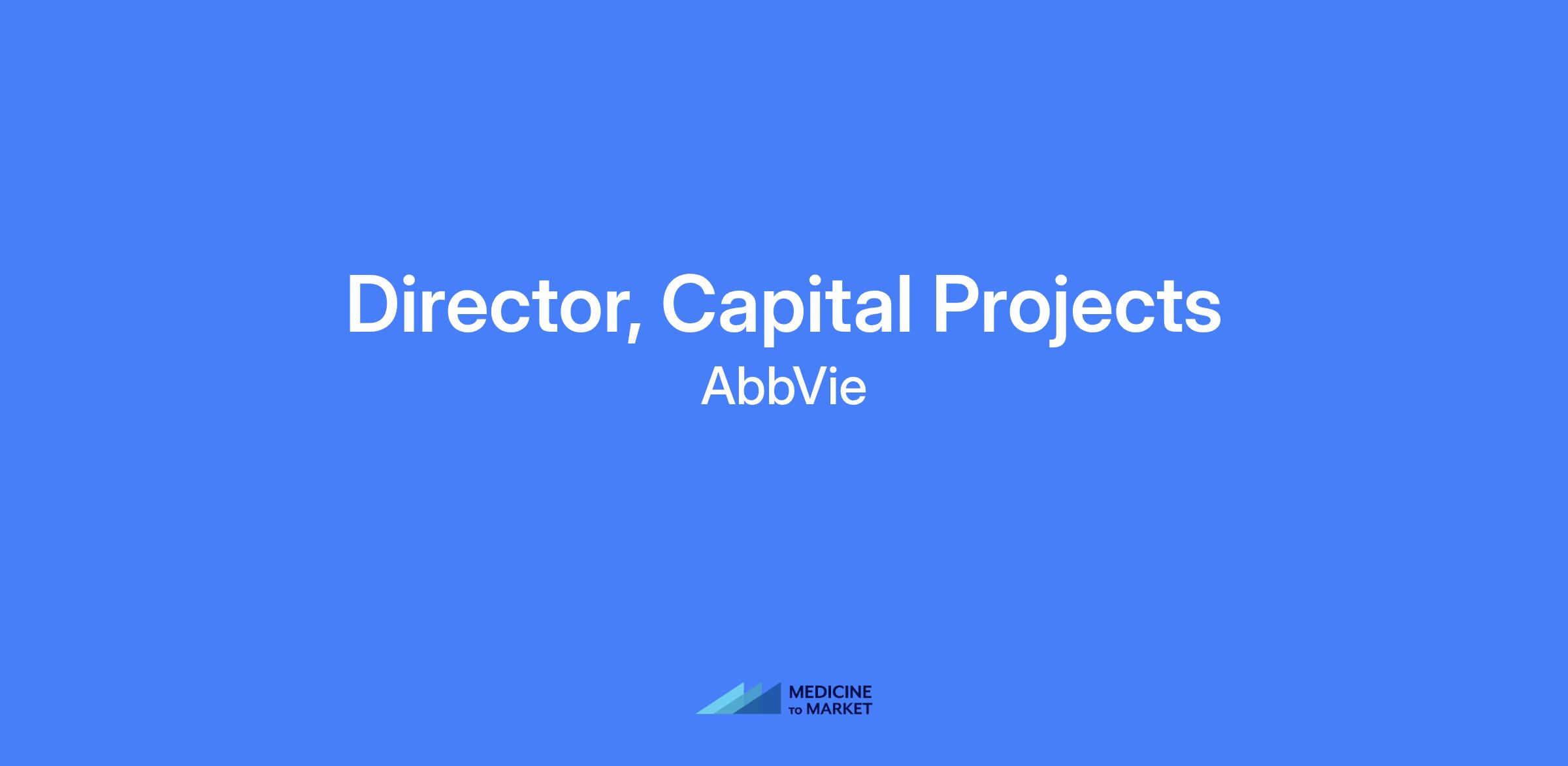 Director, Capital Projects
AbbVie

MEDICINE
TO MARKET